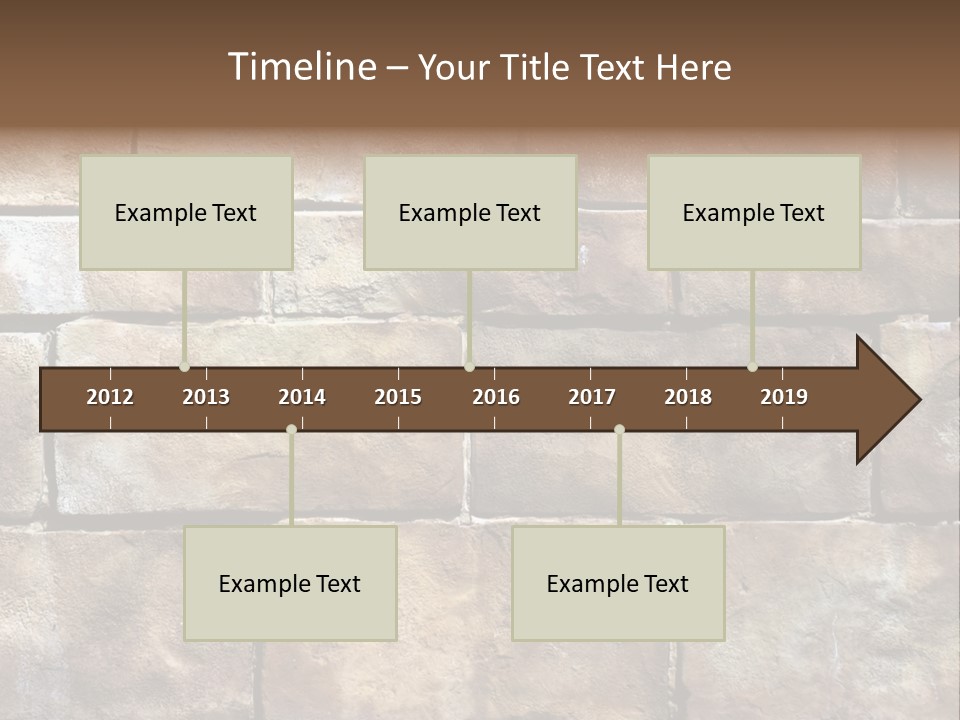 Timeline – Your Title Text Here

Example Text

Example Text

Example Text

2012 2013 2014 2015 2016 2017 2018 2019

Example Text

Example Text